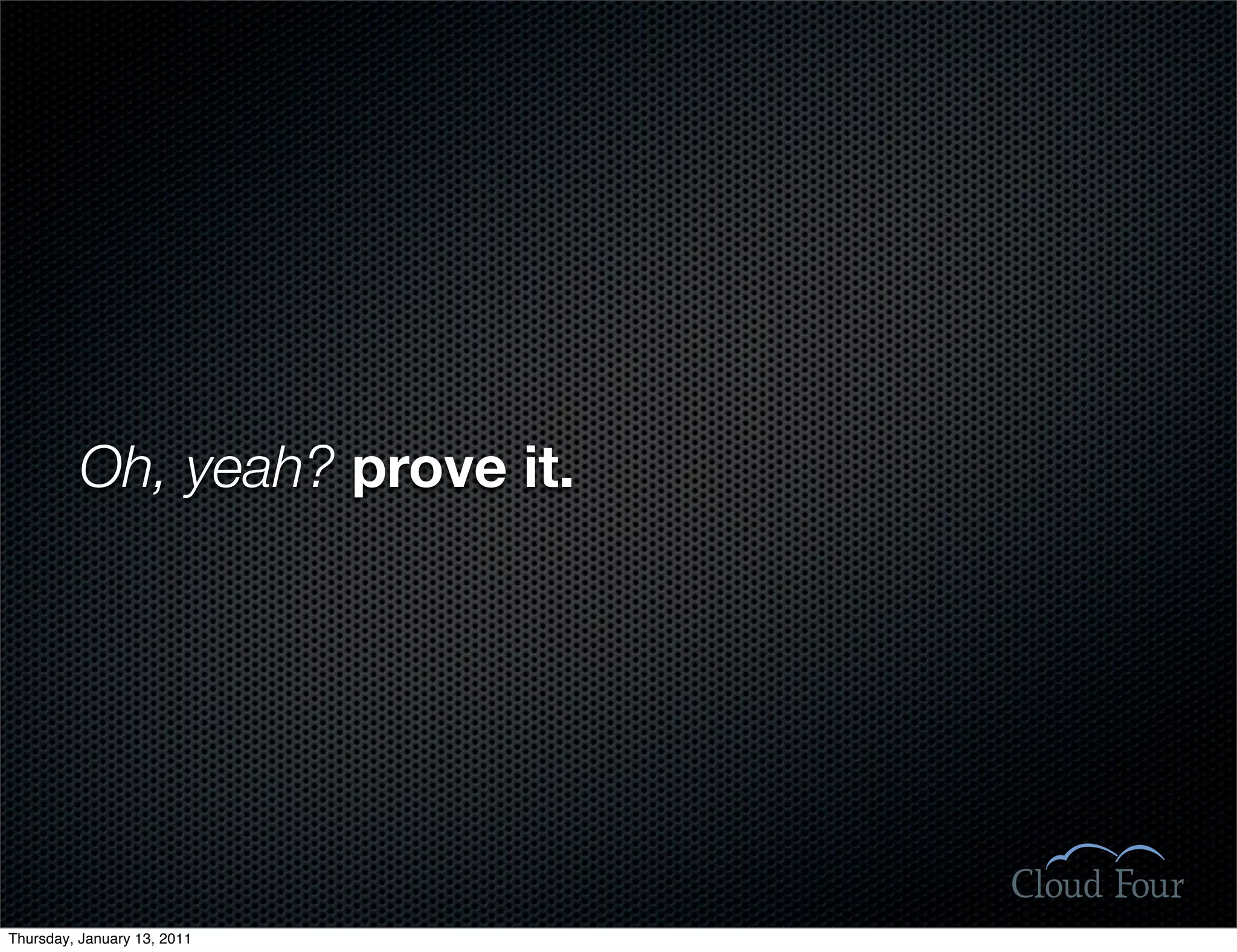 Oh, yeah? prove it.

Cloud Four

Thursday, January 13, 2011